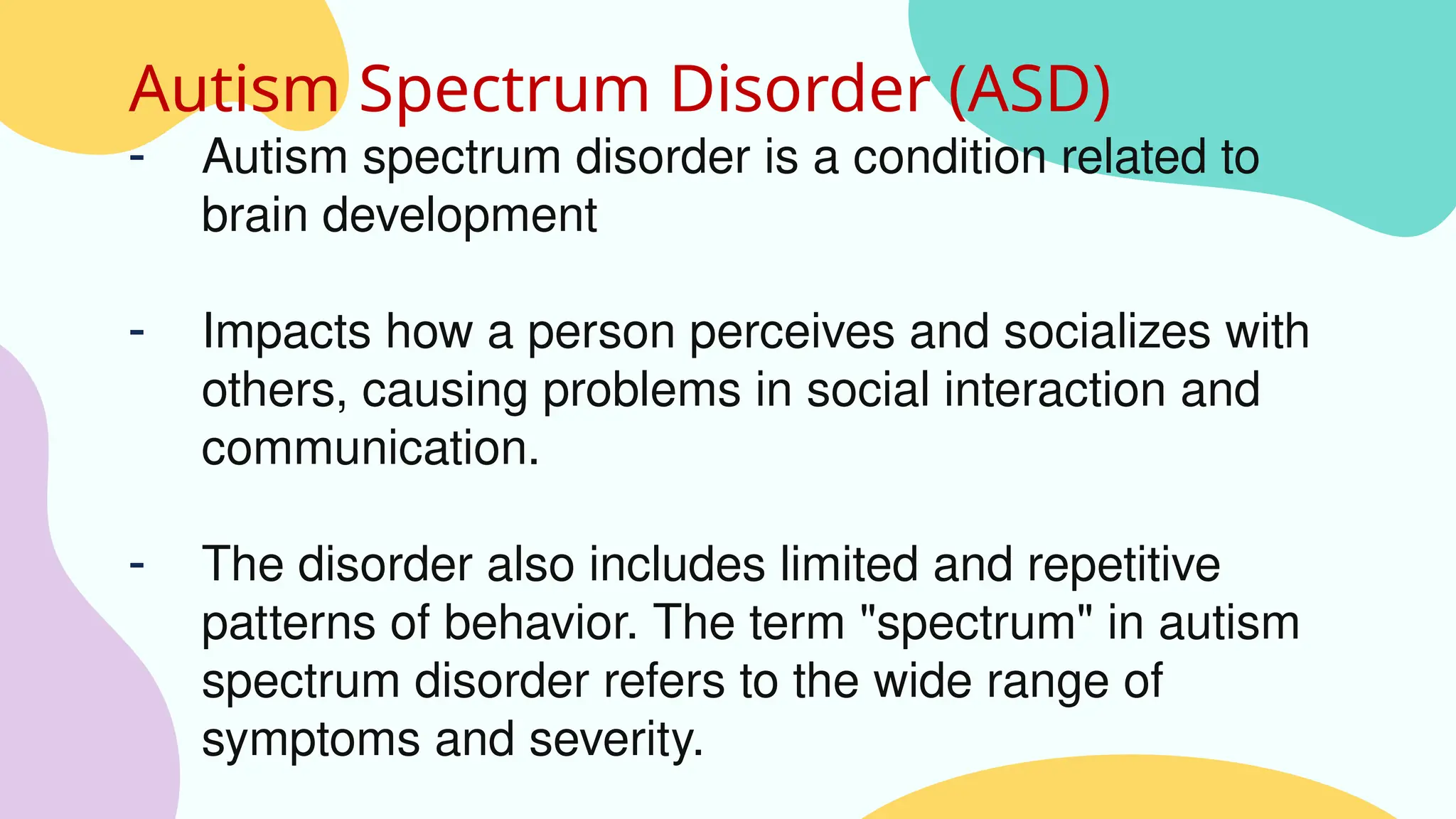 Autism Spectrum Disorder (ASD)

- Autism spectrum disorder is a condition related to brain development

- Impacts how a person perceives and socializes with others, causing problems in social interaction and communication.

- The disorder also includes limited and repetitive patterns of behavior. The term "spectrum" in autism spectrum disorder refers to the wide range of symptoms and severity.